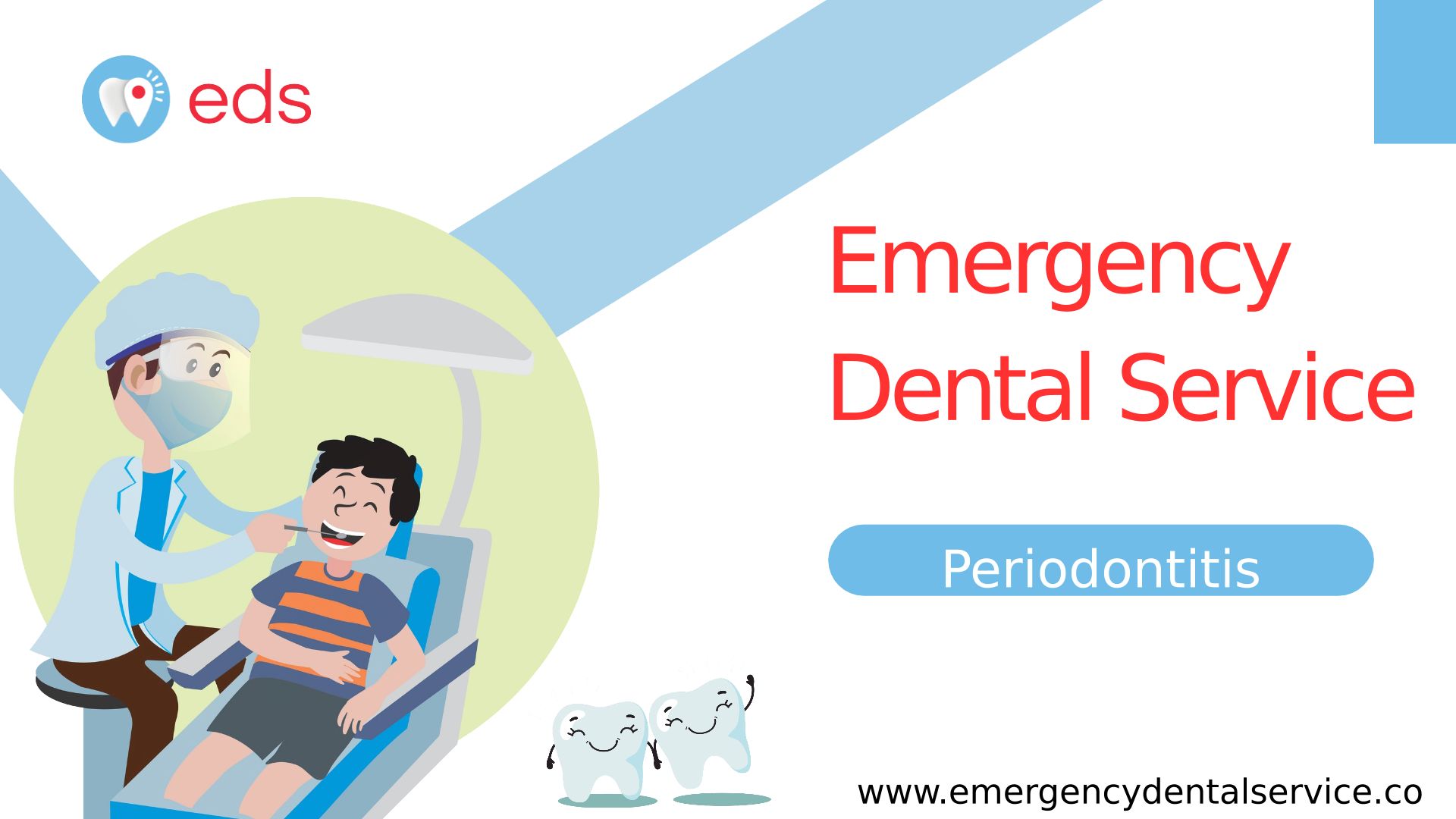 eds

Emergency Dental Service

Periodontitis

www.emergencydentalservice.co